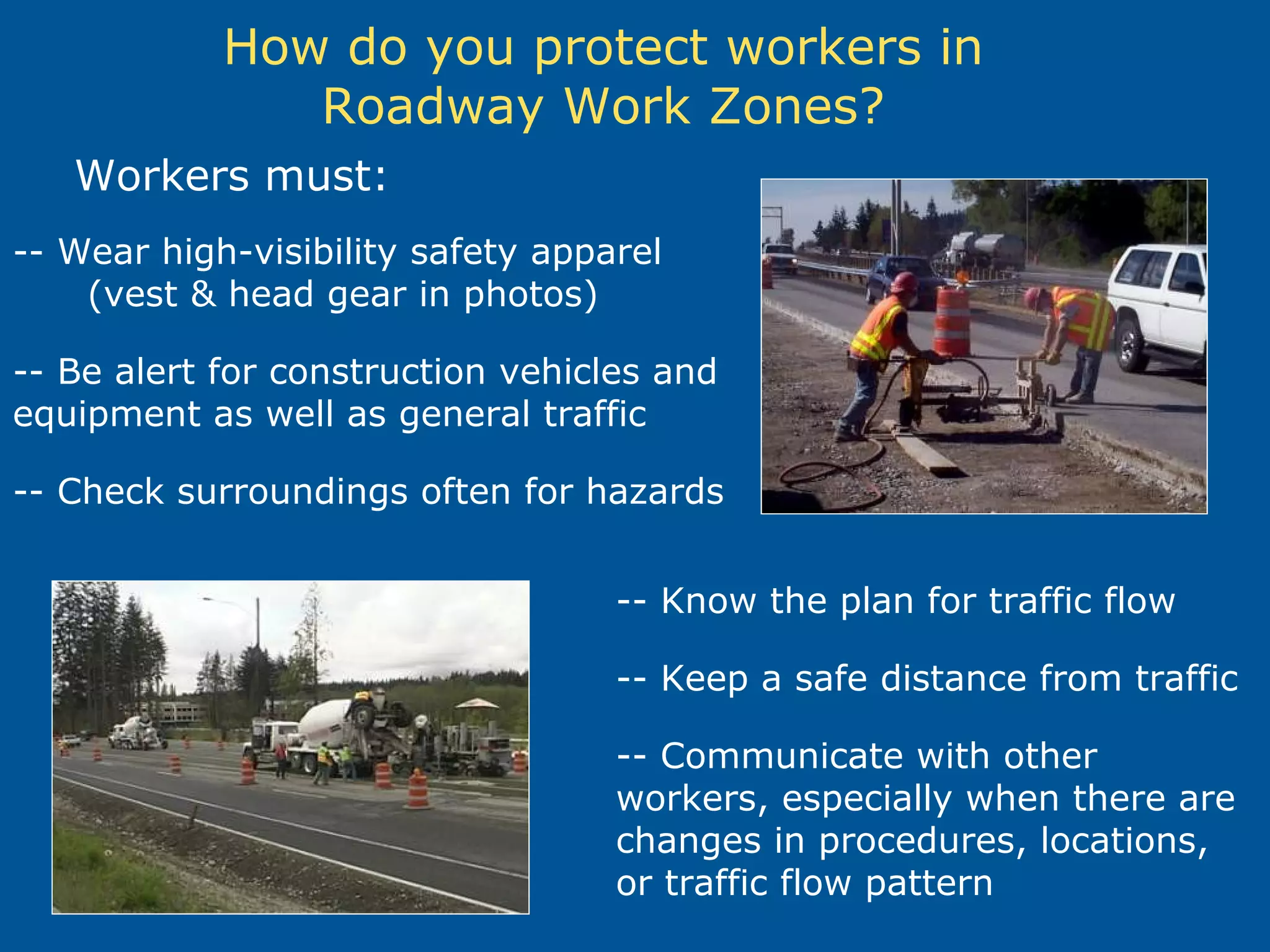 How do you protect workers in Roadway Work Zones?

Workers must:

-- Wear high-visibility safety apparel (vest & head gear in photos)

-- Be alert for construction vehicles and equipment as well as general traffic

-- Check surroundings often for hazards

-- Know the plan for traffic flow

-- Keep a safe distance from traffic

-- Communicate with other workers, especially when there are changes in procedures, locations, or traffic flow pattern